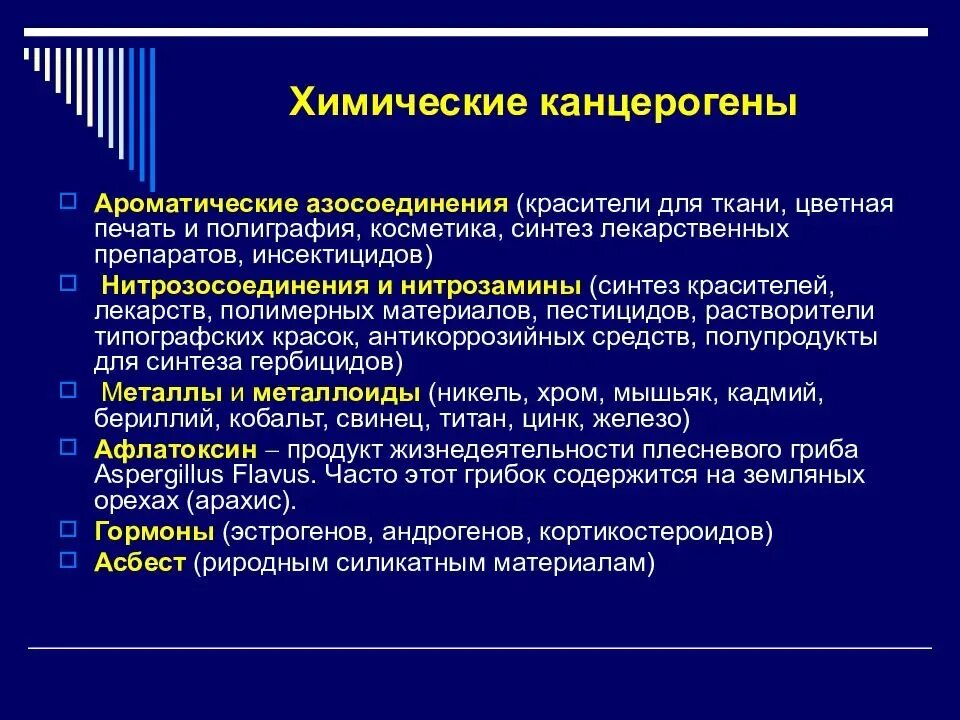 Химические канцерогены

Ароматические азосоединения (красители для ткани, цветная печать и полиграфия, косметика, синтез лекарственных препаратов, инсектицидов)

Нитрозосоединения и нитрозамины (синтез красителей, лекарств, полимерных материалов, пестицидов, растворители типографских красок, антикоррозийных средств, полупродукты для синтеза гербицидов)

Металлы и металлоиды (никель, хром, мышьяк, кадмий, бериллий, кобальт, свинец, титан, цинк, железо)

Афлатоксин – продукт жизнедеятельности плесневого гриба Aspergillus Flavus. Часто этот грибок содержится на земляных орехах (арахис).

Гормоны (эстрогенов, андрогенов, кортикостероидов)

Асбест (риродным силикатным материалам)